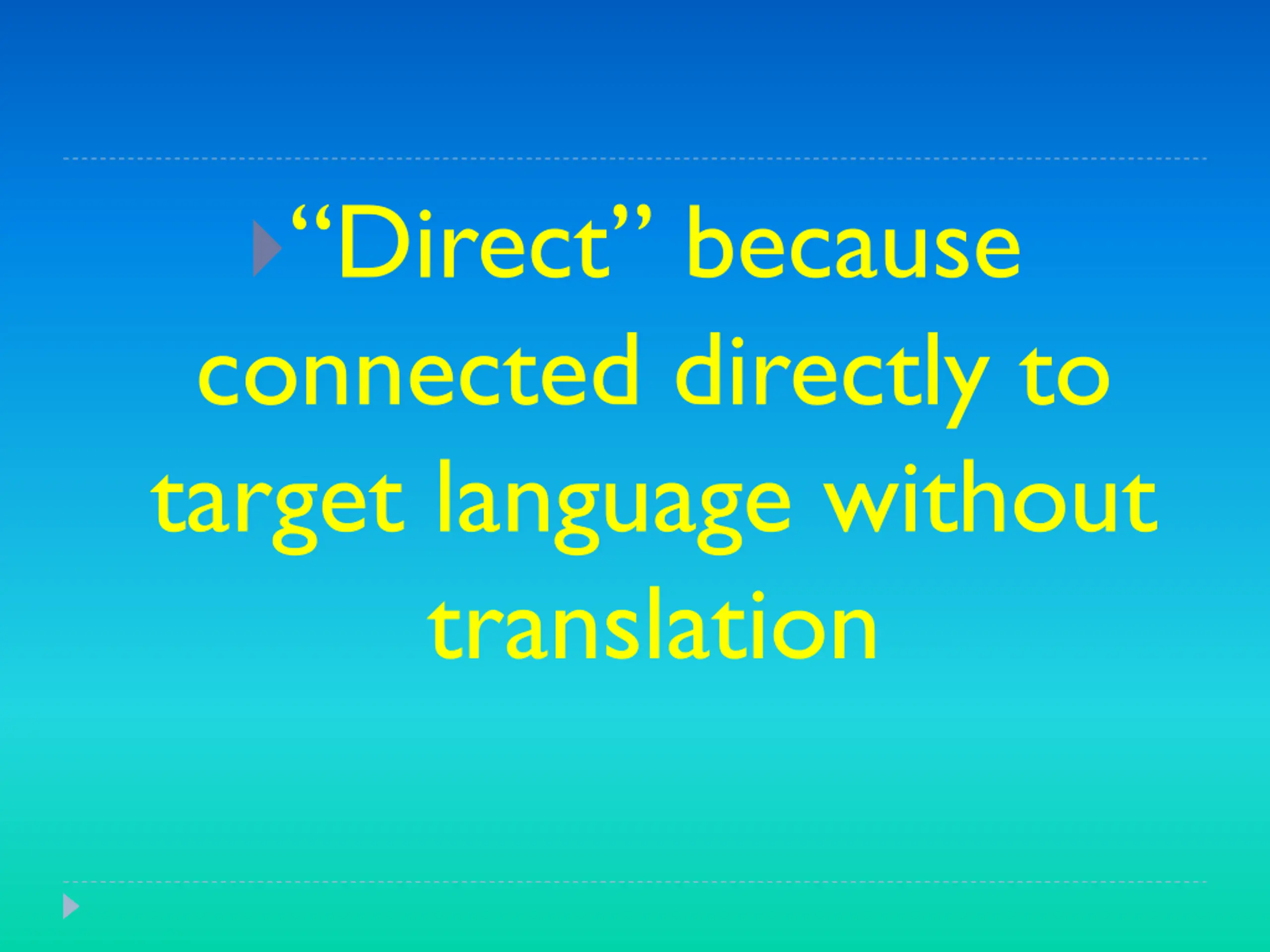 “Direct” because connected directly to target language without translation